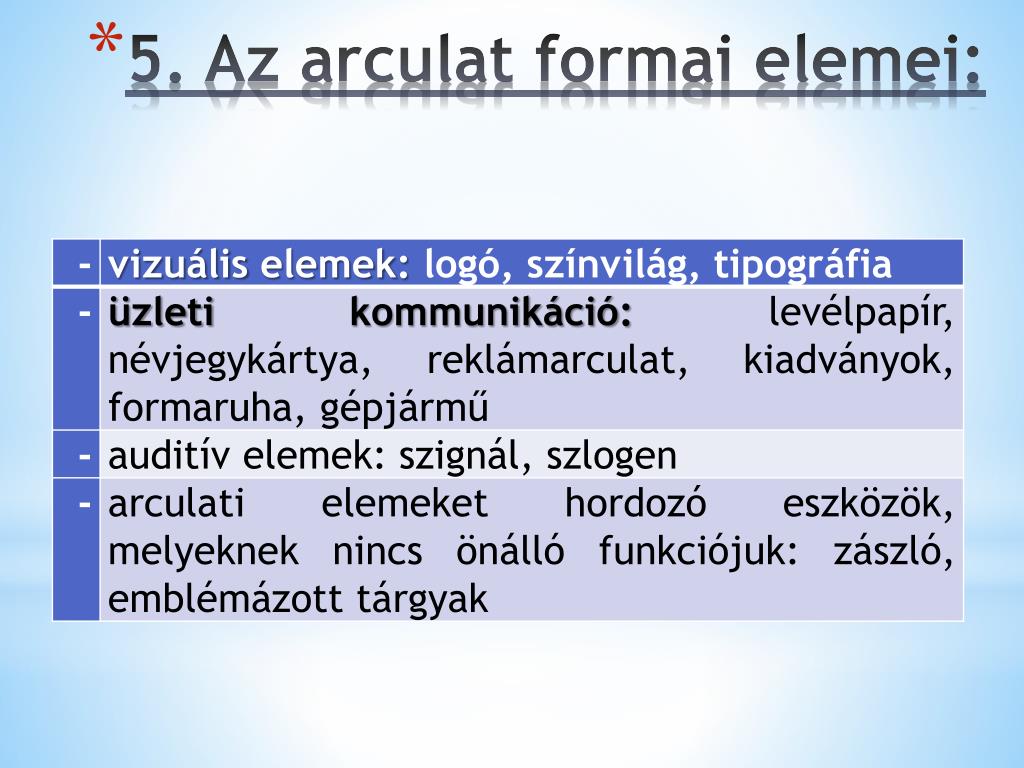 *5. Az arculat formai elemei:

| - | vizuális elemek: logó, színvilág, tipográfia |
|---|---|
| - | üzleti kommunikáció: levélpapír, névjegykártya, reklámarculat, kiadványok, formaruha, gépjármű |
| - | auditív elemek: szignál, szlogen |
| - | arculati elemeket hordozó eszközök, melyeknek nincs önálló funkciójuk: zászló, emblémázott tárgyak |